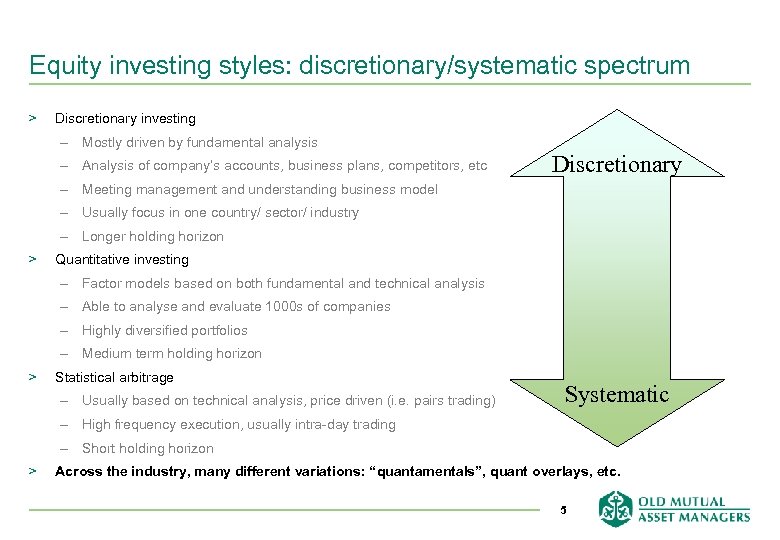 Equity investing styles: discretionary/systematic spectrum

> Discretionary investing
– Mostly driven by fundamental analysis
– Analysis of company's accounts, business plans, competitors, etc
– Meeting management and understanding business model
– Usually focus in one country/ sector/ industry
– Longer holding horizon

> Quantitative investing
– Factor models based on both fundamental and technical analysis
– Able to analyse and evaluate 1000s of companies
– Highly diversified portfolios
– Medium term holding horizon

> Statistical arbitrage
– Usually based on technical analysis, price driven (i.e. pairs trading)
– High frequency execution, usually intra-day trading
– Short holding horizon

> Across the industry, many different variations: "quantamentals", quant overlays, etc.

Discretionary

Systematic

5

OLD MUTUAL
ASSET MANAGERS